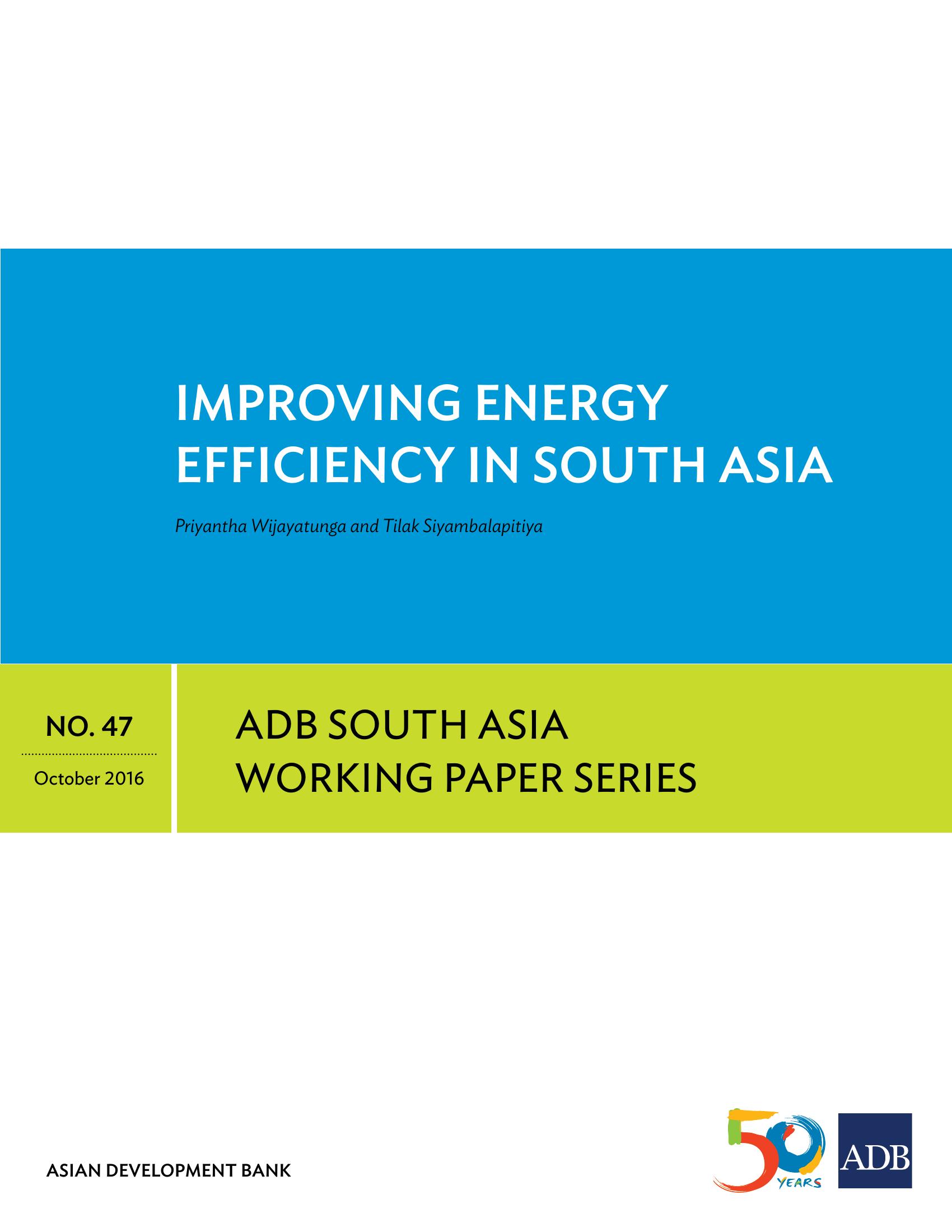 IMPROVING ENERGY EFFICIENCY IN SOUTH ASIA

Priyantha Wijayatunga and Tilak Siyambalapitiya

NO. 47

October 2016

ADB SOUTH ASIA WORKING PAPER SERIES

ASIAN DEVELOPMENT BANK

50 YEARS

ADB